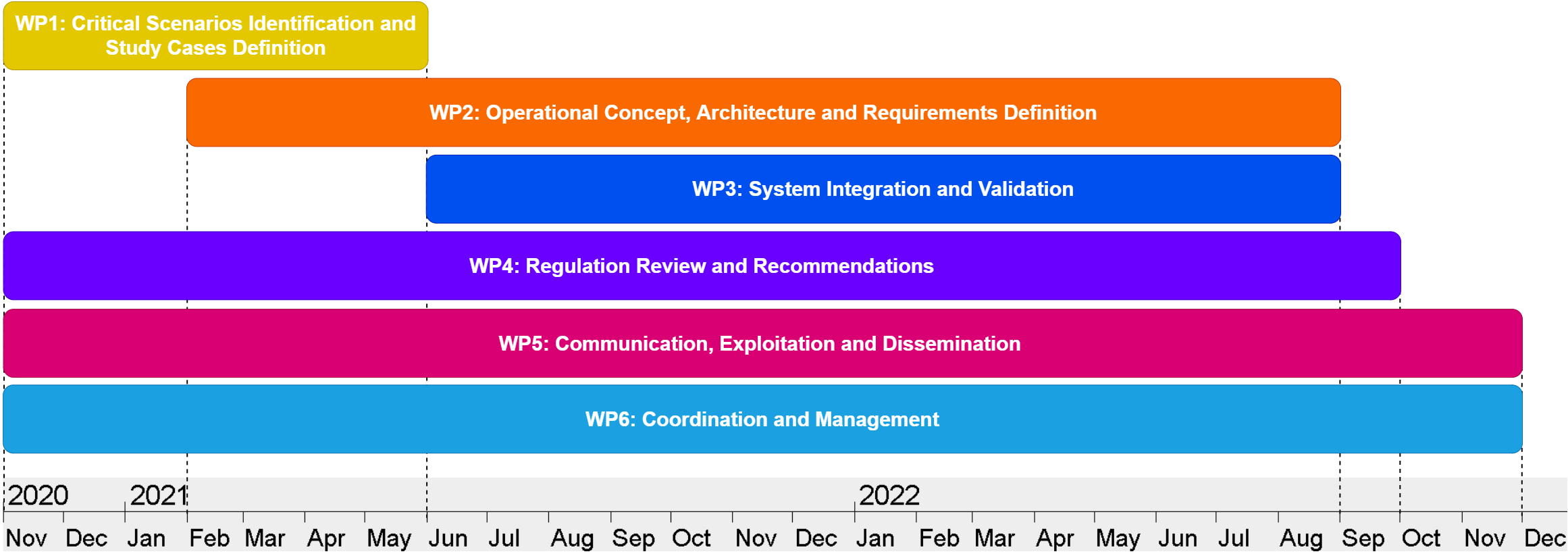 WP1: Critical Scenarios Identification and Study Cases Definition

WP2: Operational Concept, Architecture and Requirements Definition

WP3: System Integration and Validation

WP4: Regulation Review and Recommendations

WP5: Communication, Exploitation and Dissemination

WP6: Coordination and Management

2020 2021 2022

Nov Dec Jan Feb Mar Apr May Jun Jul Aug Sep Oct Nov Dec Jan Feb Mar Apr May Jun Jul Aug Sep Oct Nov Dec